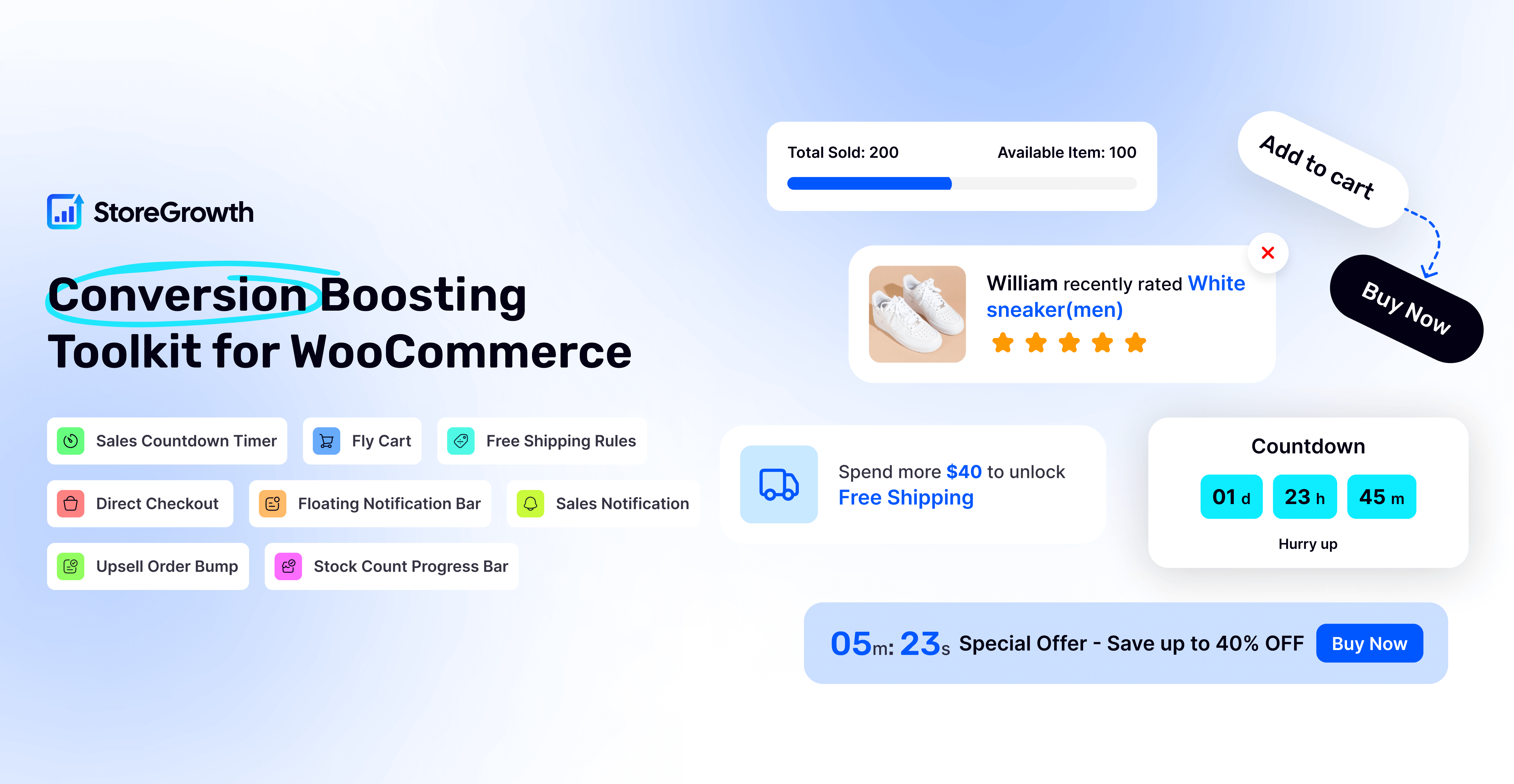 StoreGrowth

Conversion Boosting Toolkit for WooCommerce

Sales Countdown Timer
Fly Cart
Free Shipping Rules
Direct Checkout
Floating Notification Bar
Sales Notification
Upsell Order Bump
Stock Count Progress Bar

Total Sold: 200
Available Item: 100

Add to cart

Buy Now

William recently rated White sneaker(men)

Spend more $40 to unlock Free Shipping

Countdown
01 d 23 h 45 m
Hurry up

05m: 23s Special Offer - Save up to 40% OFF Buy Now